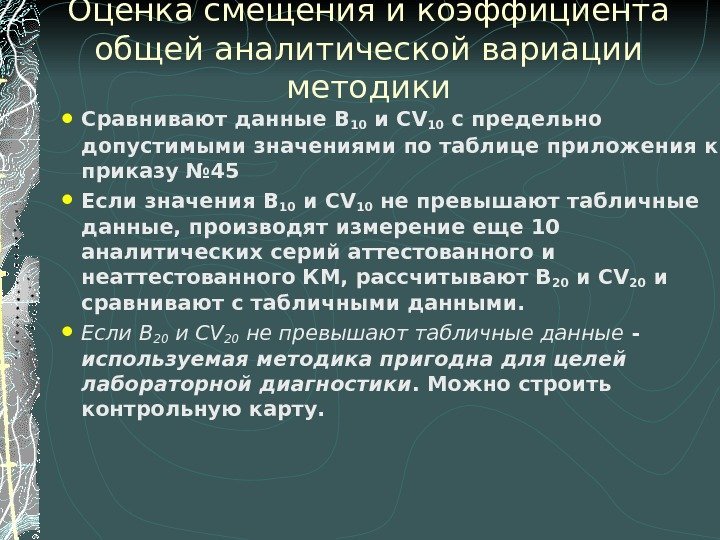 Оценка смещения и коэффициента общей аналитической вариации методики

• Сравнивают данные $B_{10}$ и $CV_{10}$ с предельно допустимыми значениями по таблице приложения к приказу №45

• Если значения $B_{10}$ и $CV_{10}$ не превышают табличные данные, производят измерение еще 10 аналитических серий аттестованного и неаттестованного КМ, рассчитывают $B_{20}$ и $CV_{20}$ и сравнивают с табличными данными.

• Если $B_{20}$ и $CV_{20}$ не превышают табличные данные - используемая методика пригодна для целей лабораторной диагностики. Можно строить контрольную карту.